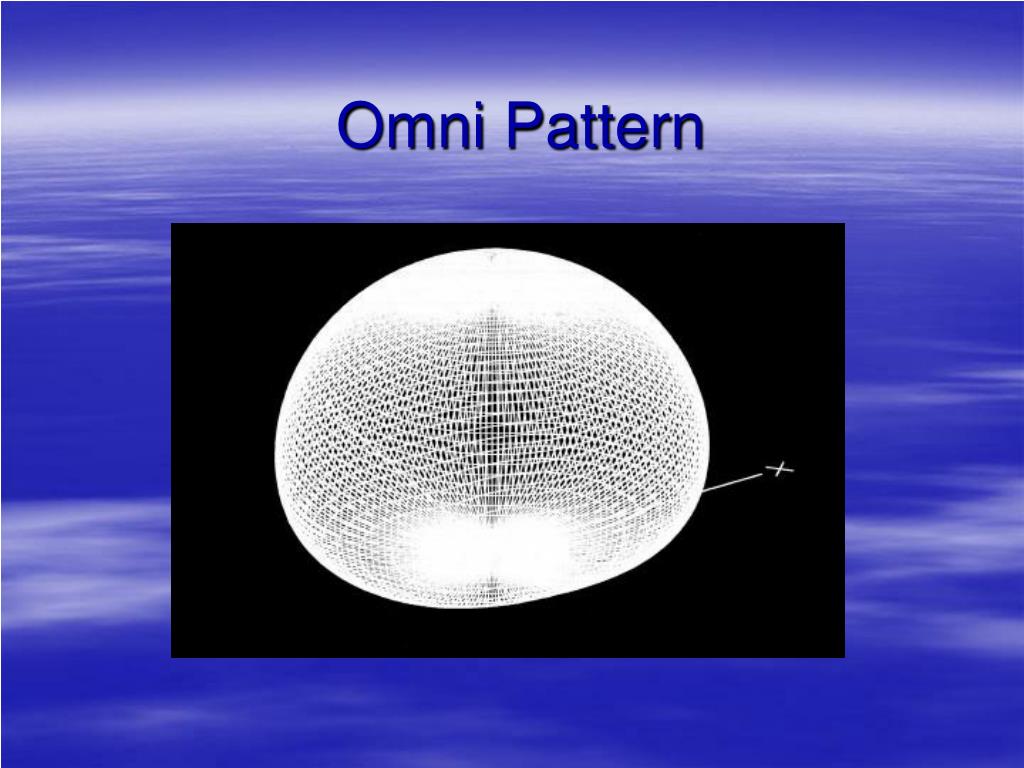 Omni Pattern

X